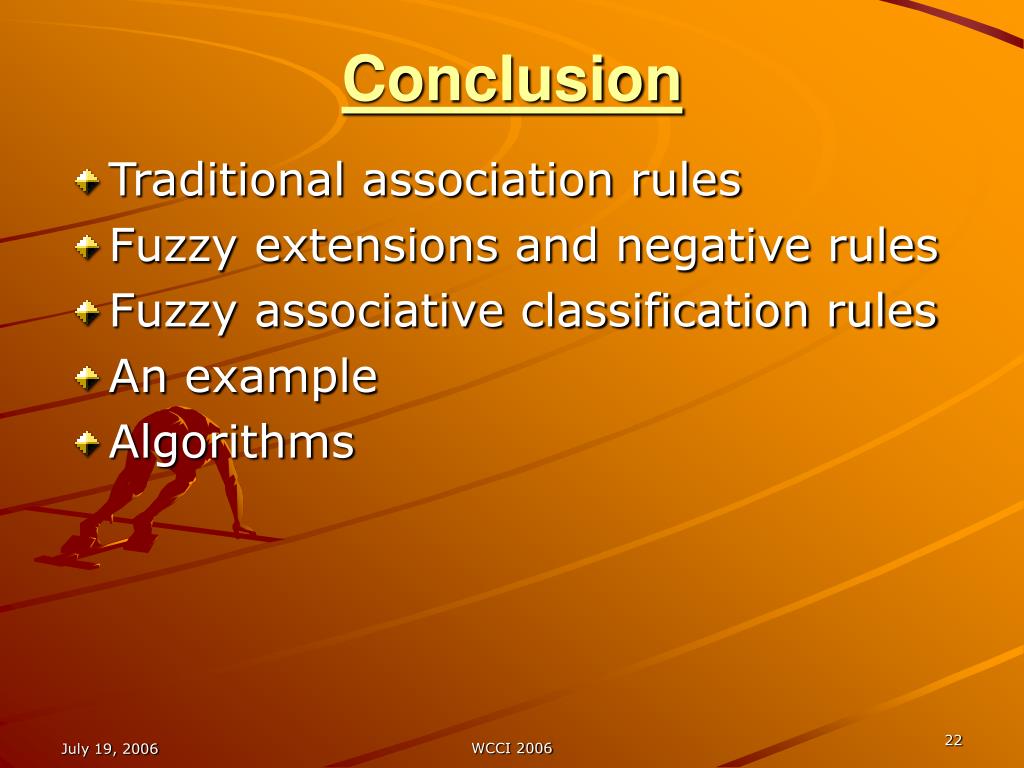 Conclusion

Traditional association rules
Fuzzy extensions and negative rules
Fuzzy associative classification rules
An example
Algorithms

July 19, 2006
WCCI 2006
22